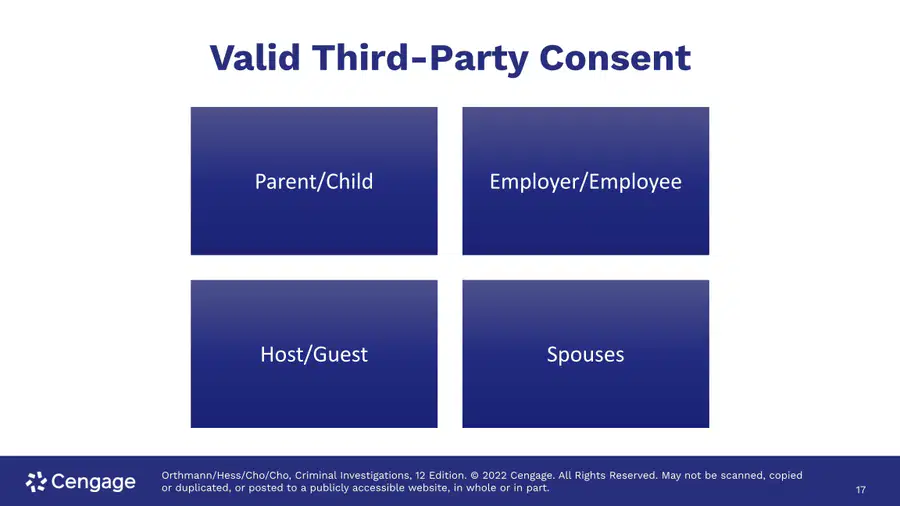 Valid Third-Party Consent

Parent/Child

Employer/Employee

Host/Guest

Spouses

Cengage

Orthmann/Hess/Cho/Cho, Criminal Investigations, 12 Edition. © 2022 Cengage. All Rights Reserved. May not be scanned, copied or duplicated, or posted to a publicly accessible website, in whole or in part.

17